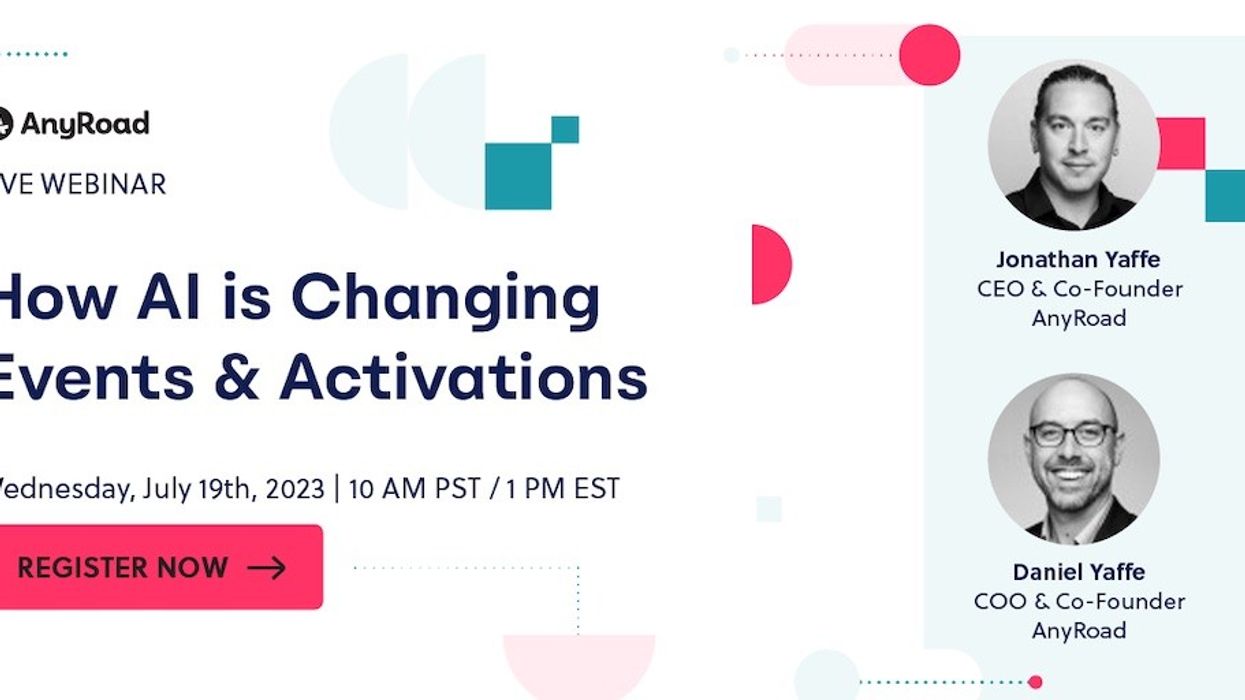 AnyRoad

VE WEBINAR

How AI is Changing Events & Activations

Wednesday, July 19th, 2023 | 10 AM PST / 1 PM EST

REGISTER NOW →

Jonathan Yaffe
CEO & Co-Founder
AnyRoad

Daniel Yaffe
COO & Co-Founder
AnyRoad